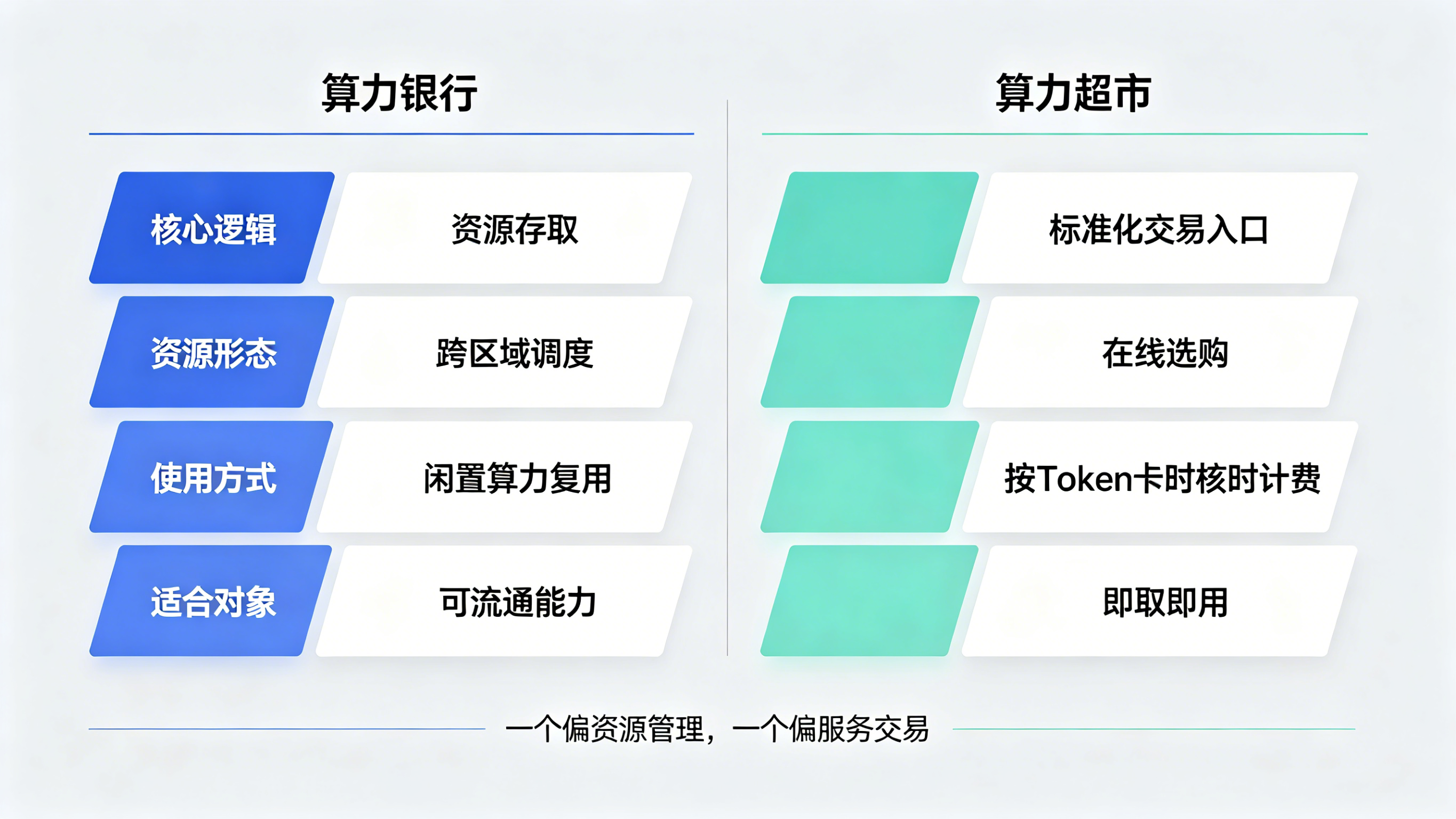 算力银行

核心逻辑 资源存取

资源形态 跨区域调度

使用方式 闲置算力复用

适合对象 可流通能力

算力超市

标准化交易入口

在线选购

按Token卡时核时计费

即取即用

一个偏资源管理，一个偏服务交易